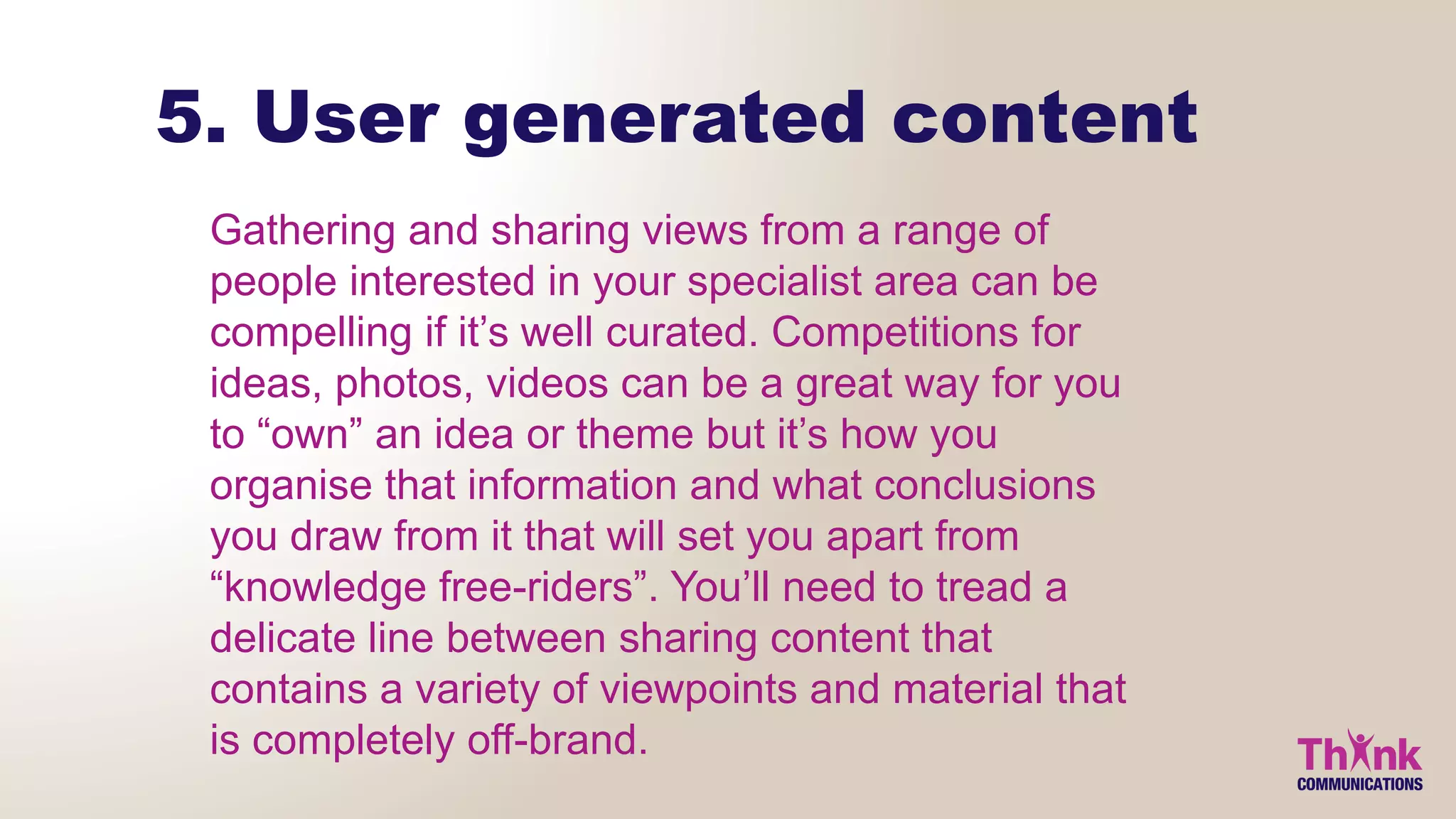 5. User generated content

Gathering and sharing views from a range of people interested in your specialist area can be compelling if it’s well curated. Competitions for ideas, photos, videos can be a great way for you to “own” an idea or theme but it’s how you organise that information and what conclusions you draw from it that will set you apart from “knowledge free-riders”. You’ll need to tread a delicate line between sharing content that contains a variety of viewpoints and material that is completely off-brand.

Think
COMMUNICATIONS